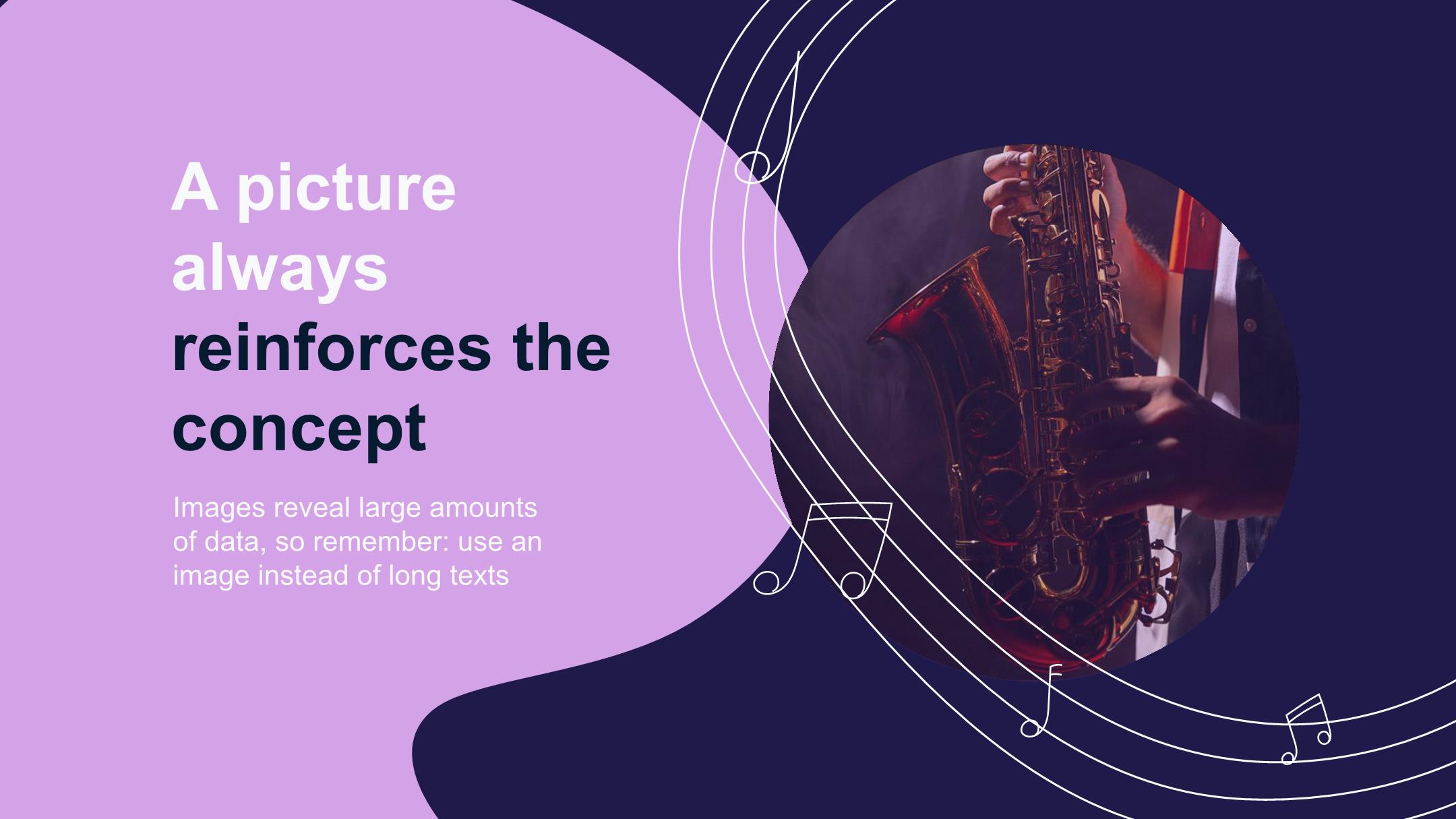 A picture always reinforces the concept

Images reveal large amounts of data, so remember: use an image instead of long texts